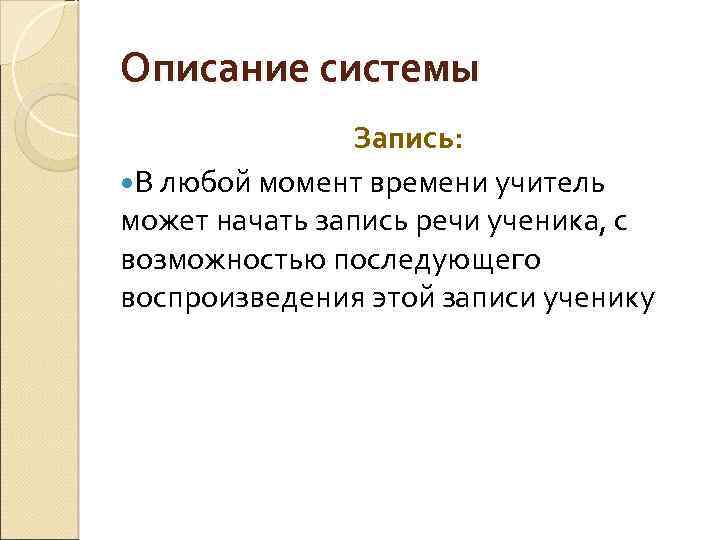 Описание системы

Запись:

В любой момент времени учитель может начать запись речи ученика, с возможностью последующего воспроизведения этой записи ученику